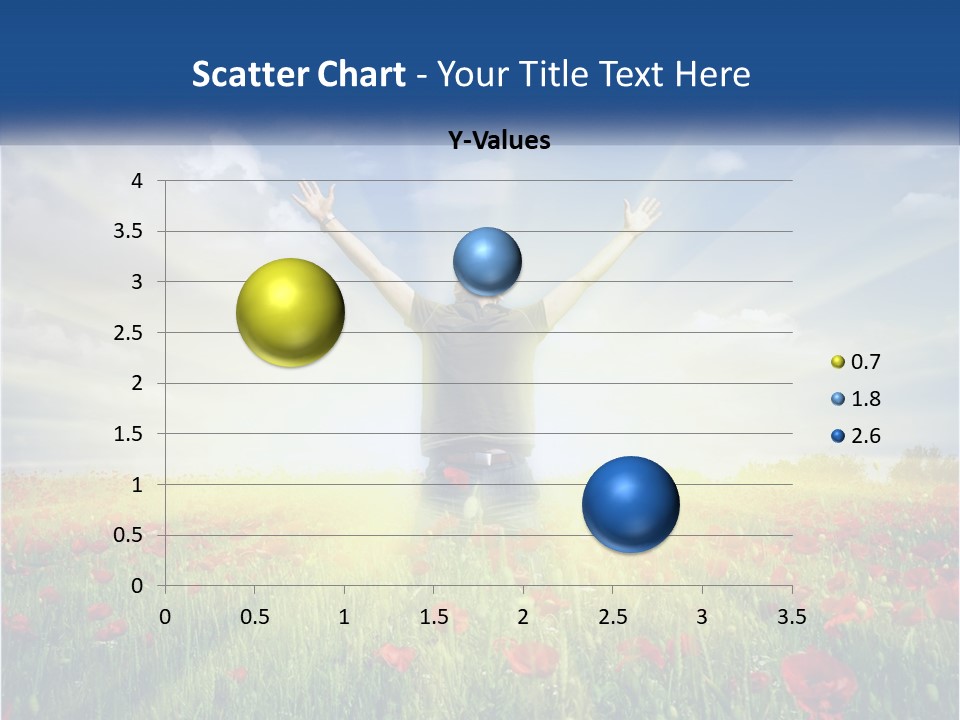 Scatter Chart - Your Title Text Here

Y-Values

4
3.5
3
2.5
2
1.5
1
0.5
0

0 0.5 1 1.5 2 2.5 3 3.5

0.7
1.8
2.6